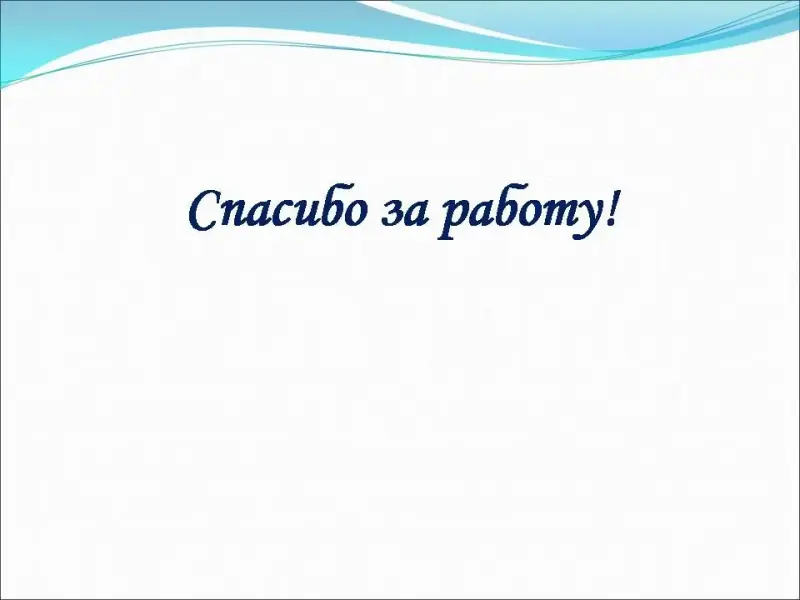 Спасибо за работу!